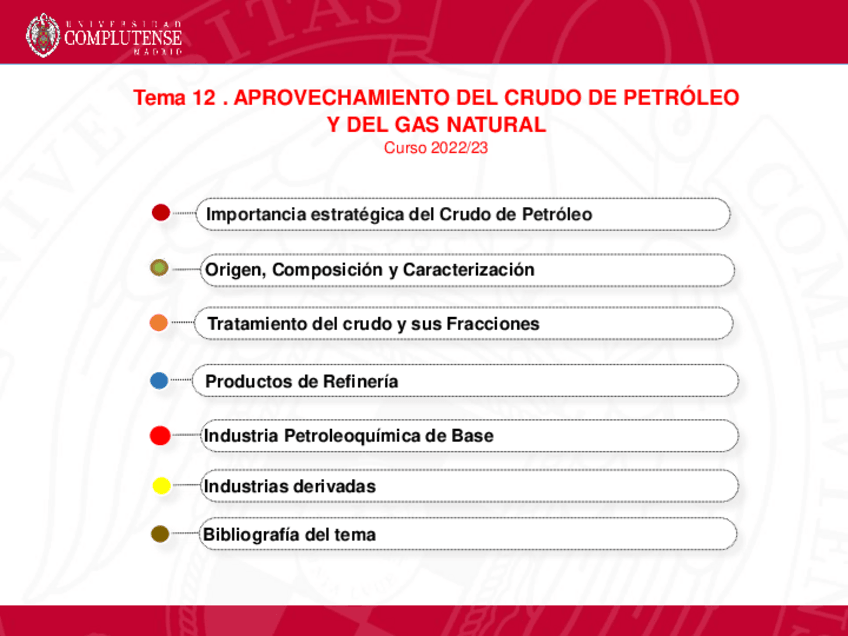 UNIVERSIDAD COMPLUTENSE MADRID

Tema 12 . APROVECHAMIENTO DEL CRUDO DE PETRÓLEO Y DEL GAS NATURAL
Curso 2022/23

Importancia estratégica del Crudo de Petróleo

Origen, Composición y Caracterización

Tratamiento del crudo y sus Fracciones

Productos de Refinería

Industria Petroleoquímica de Base

Industrias derivadas

Bibliografía del tema